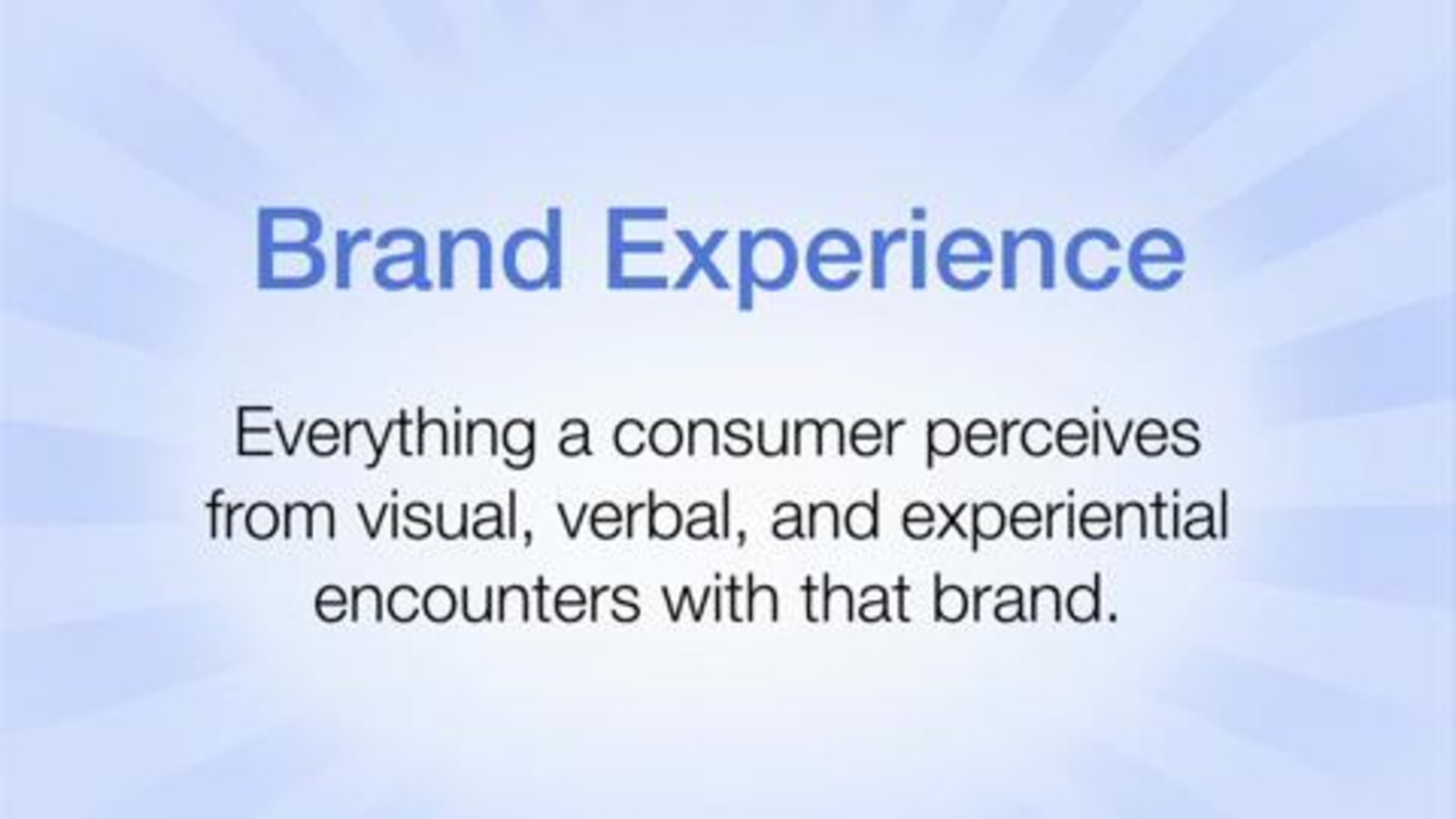 Brand Experience

Everything a consumer perceives from visual, verbal, and experiential encounters with that brand.